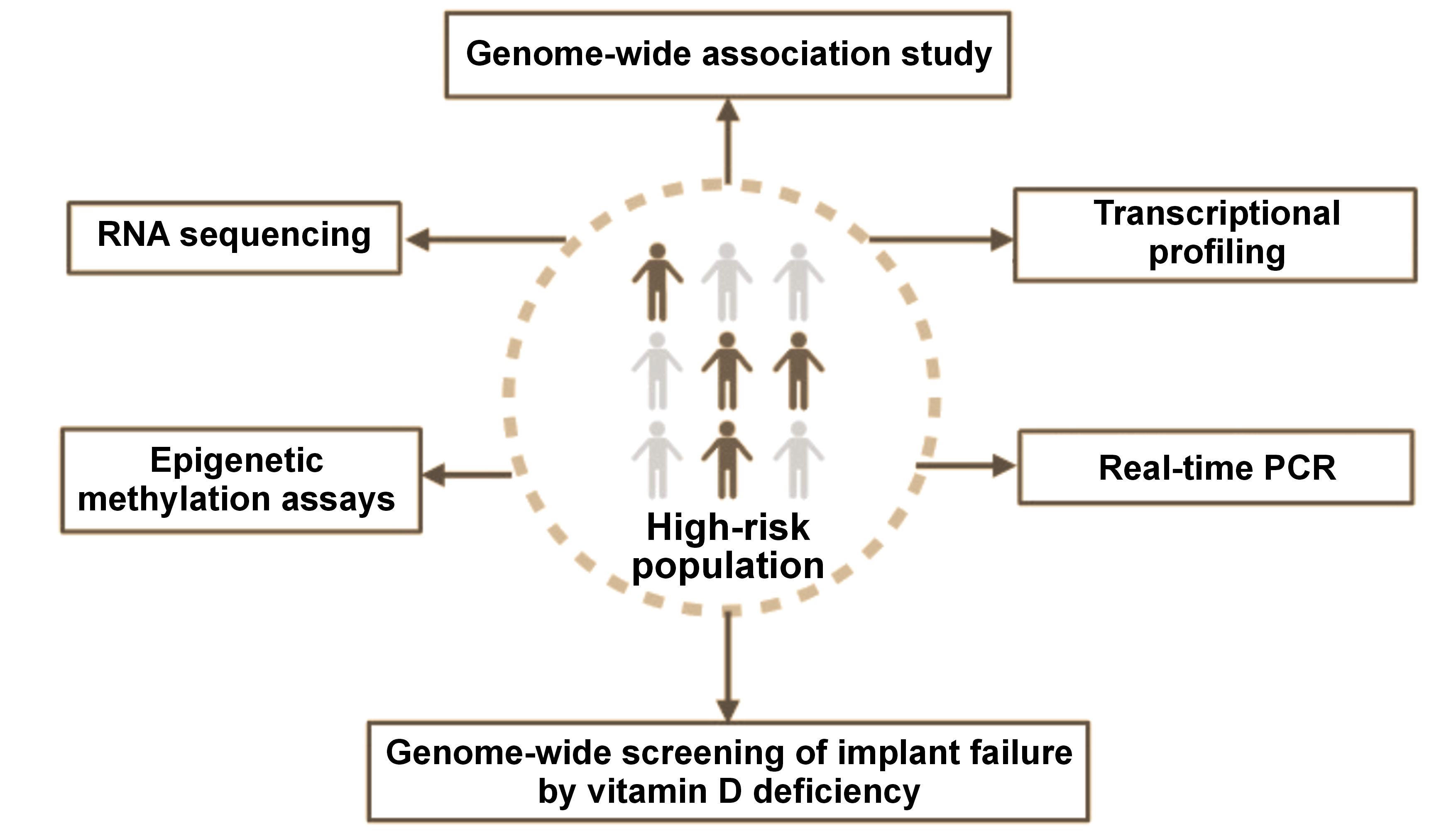 Genome-wide association study

RNA sequencing

Transcriptional profiling

Epigenetic methylation assays

Real-time PCR

High-risk population

Genome-wide screening of implant failure by vitamin D deficiency